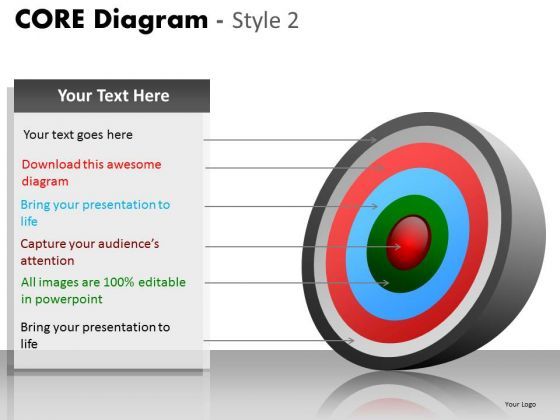 CORE Diagram - Style 2

Your Text Here

Your text goes here

Download this awesome diagram

Bring your presentation to life

Capture your audience's attention

All images are 100% editable in powerpoint

Bring your presentation to life

Your Logo